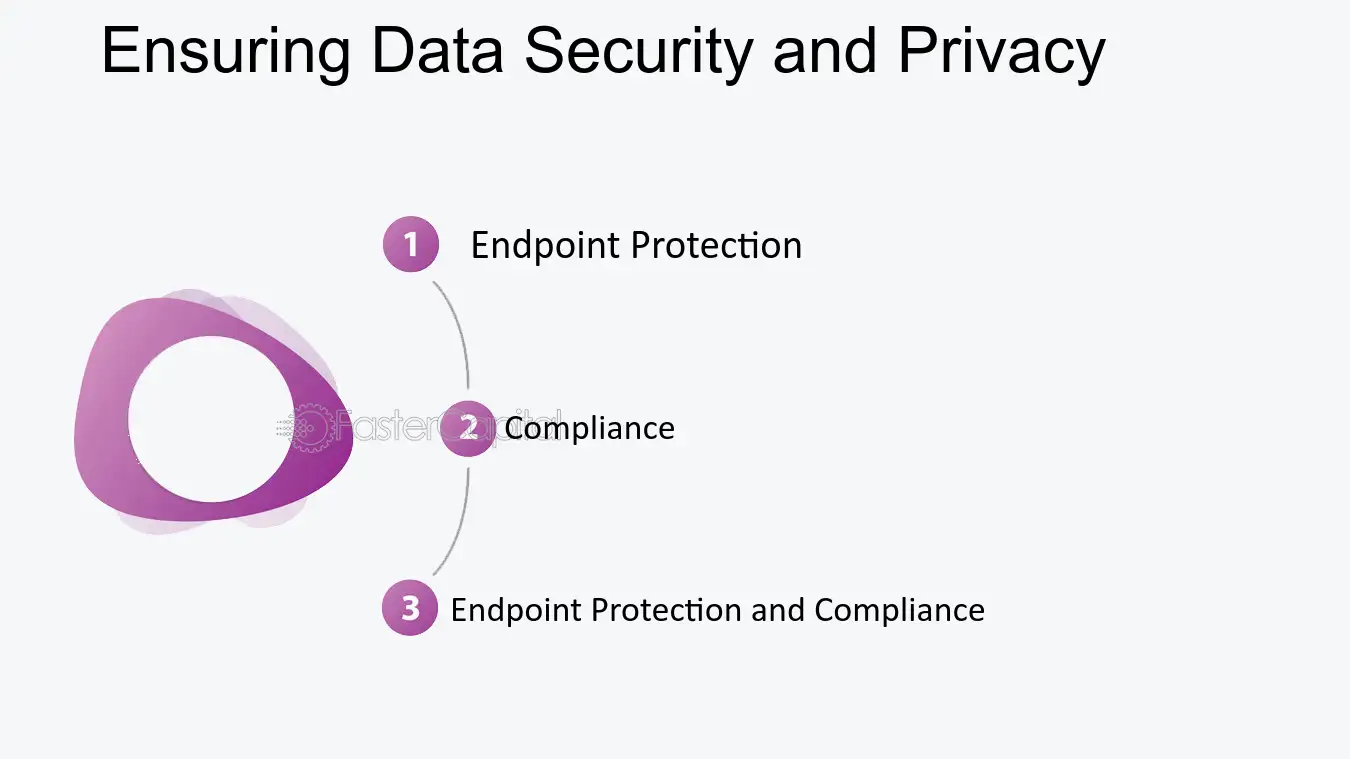 Ensuring Data Security and Privacy

1 Endpoint Protection

2 Compliance

3 Endpoint Protection and Compliance

FasterCapital